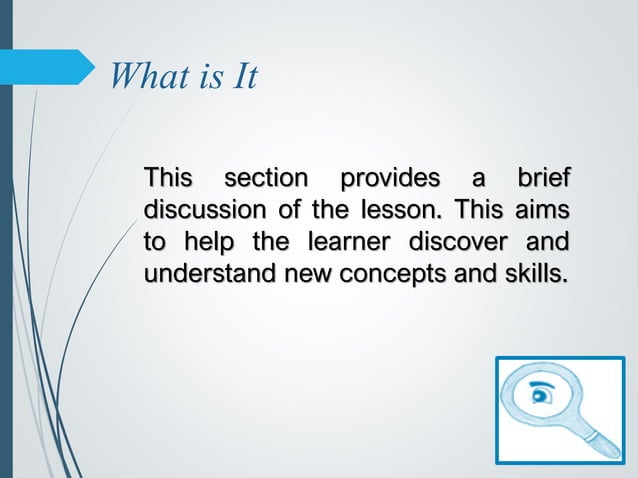 What is It

This section provides a brief discussion of the lesson. This aims to help the learner discover and understand new concepts and skills.